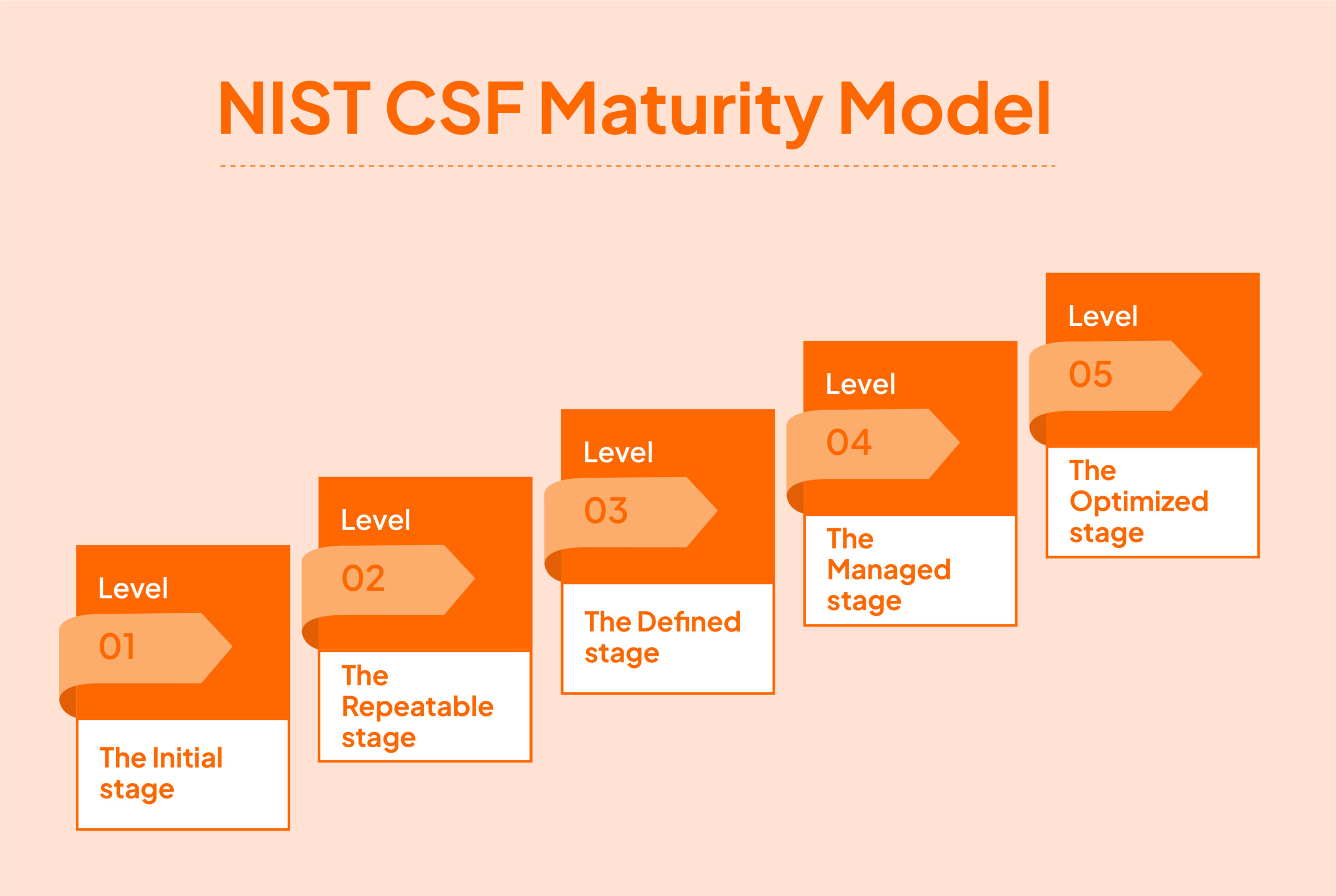 NIST CSF Maturity Model

Level
01
The Initial stage

Level
02
The Repeatable stage

Level
03
The Defined stage

Level
04
The Managed stage

Level
05
The Optimized stage